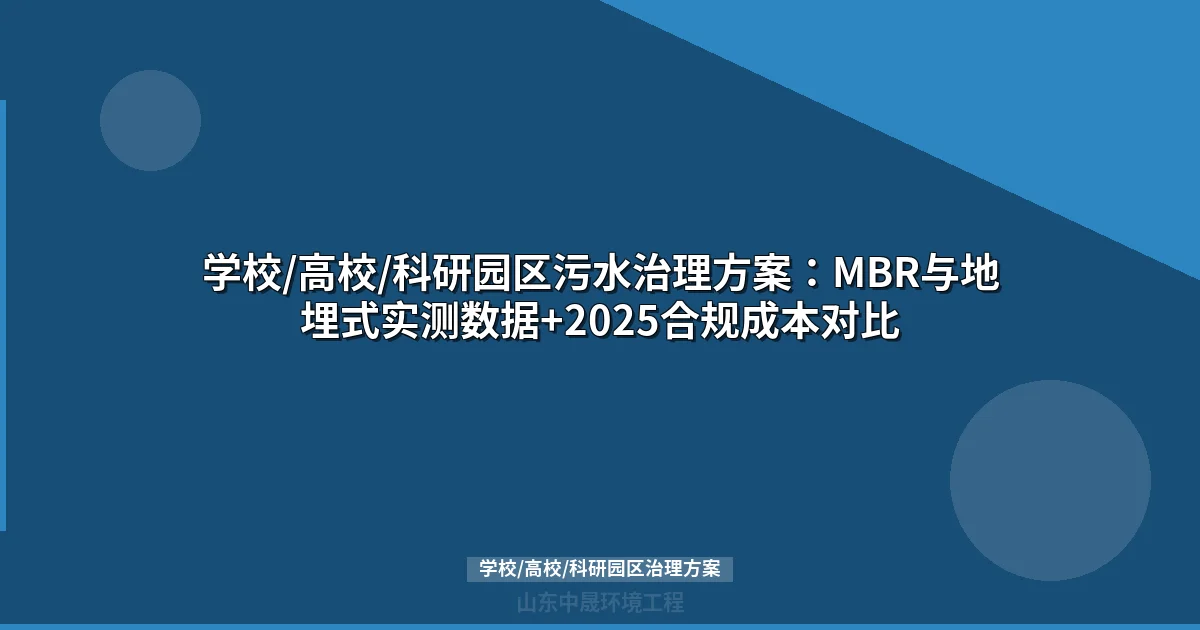 学校/高校/科研园区污水治理方案：MBR与地埋式实测数据+2025合规成本对比

学校/高校/科研园区治理方案

山东中晟环境工程